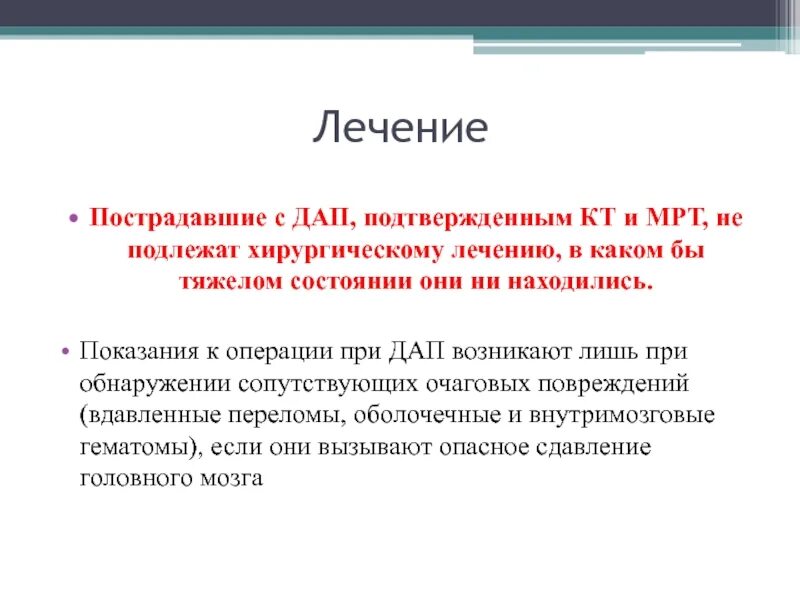 Лечение

• Пострадавшие с ДАП, подтвержденным КТ и МРТ, не подлежат хирургическому лечению, в каком бы тяжелом состоянии они ни находились.

• Показания к операции при ДАП возникают лишь при обнаружении сопутствующих очаговых повреждений (вдавленные переломы, оболочечные и внутримозговые гематомы), если они вызывают опасное сдавление головного мозга